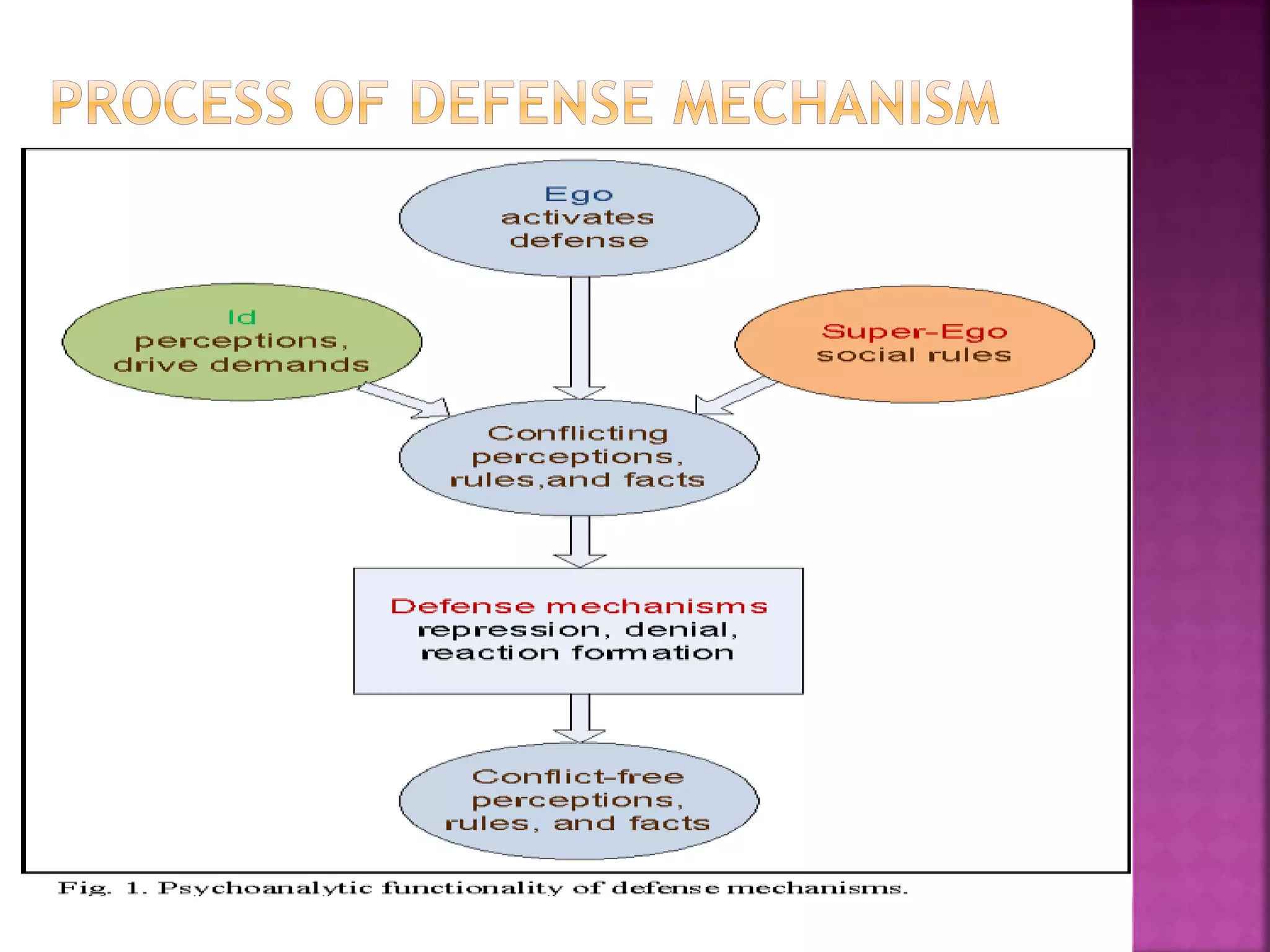 PROCESS OF DEFENSE MECHANISM

Ego
activates
defense

Id
perceptions,
drive demands

Super-Ego
social rules

Conflicting
perceptions,
rules,and facts

Defense mechanisms
repression, denial,
reaction formation

Conflict-free
perceptions,
rules, and facts

Fig. 1. Psychoanalytic functionality of defense mechanisms.